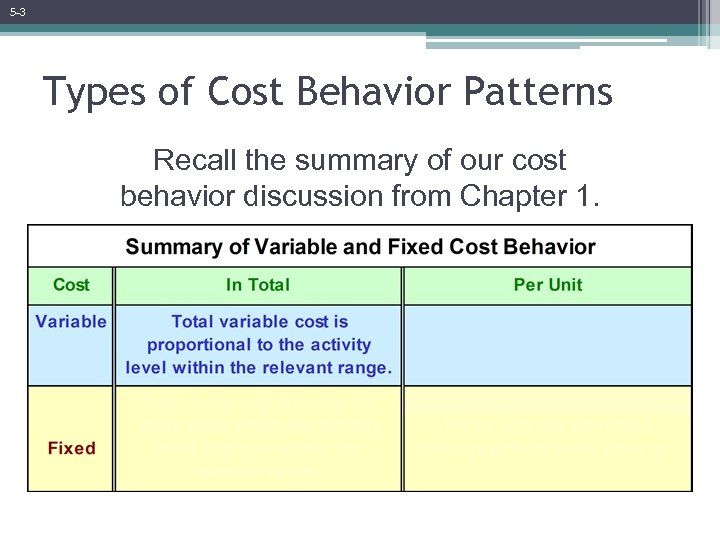 5-3

Types of Cost Behavior Patterns

Recall the summary of our cost behavior discussion from Chapter 1.

Summary of Variable and Fixed Cost Behavior

| Cost | In Total | Per Unit |
|---|---|---|
| Variable | Total variable cost is proportional to the activity level within the relevant range. | |
| Fixed | | |